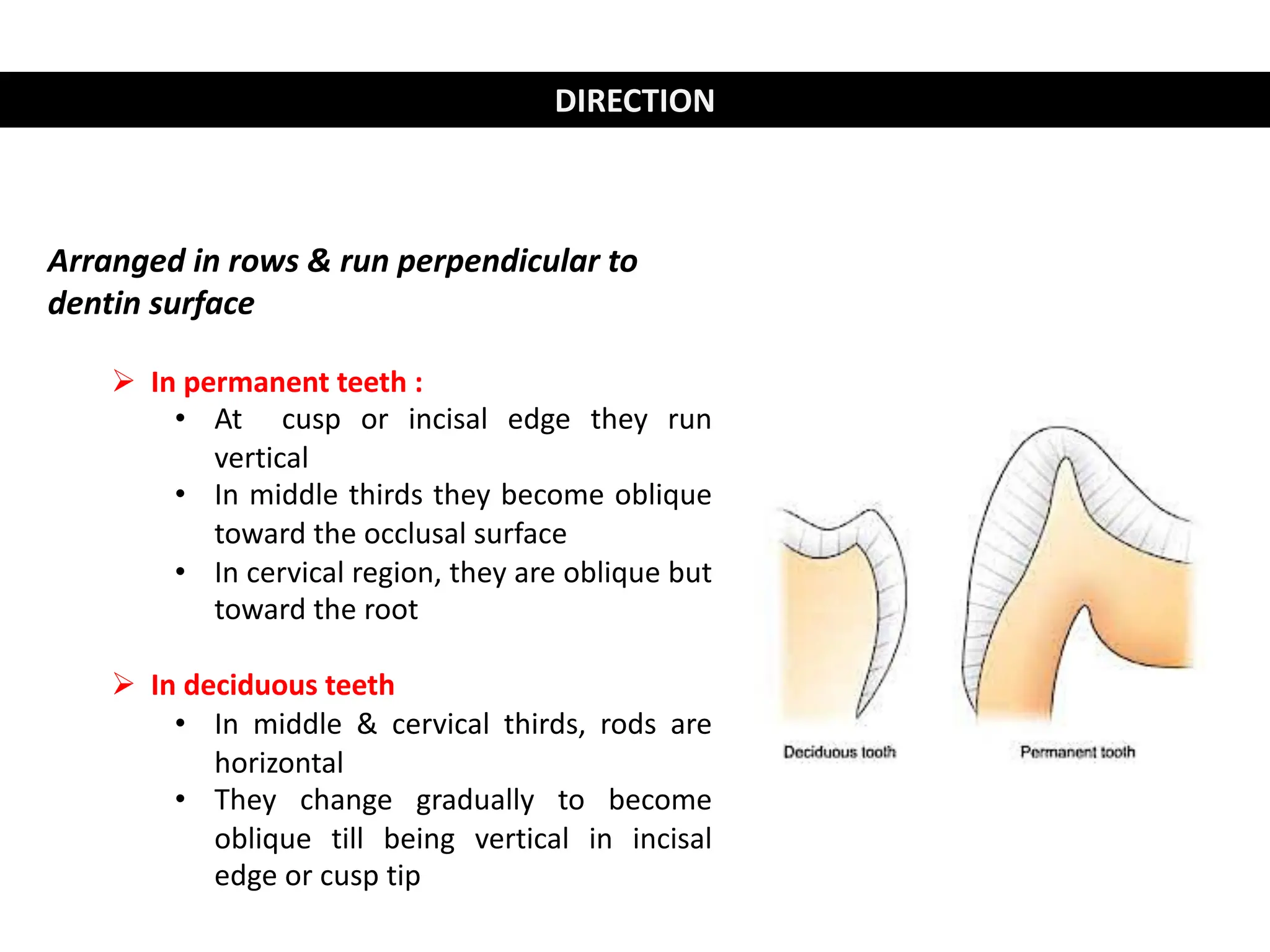 DIRECTION

Arranged in rows & run perpendicular to dentin surface

➢ In permanent teeth :
• At cusp or incisal edge they run vertical
• In middle thirds they become oblique toward the occlusal surface
• In cervical region, they are oblique but toward the root

➢ In deciduous teeth
• In middle & cervical thirds, rods are horizontal
• They change gradually to become oblique till being vertical in incisal edge or cusp tip

Deciduous tooth

Permanent tooth